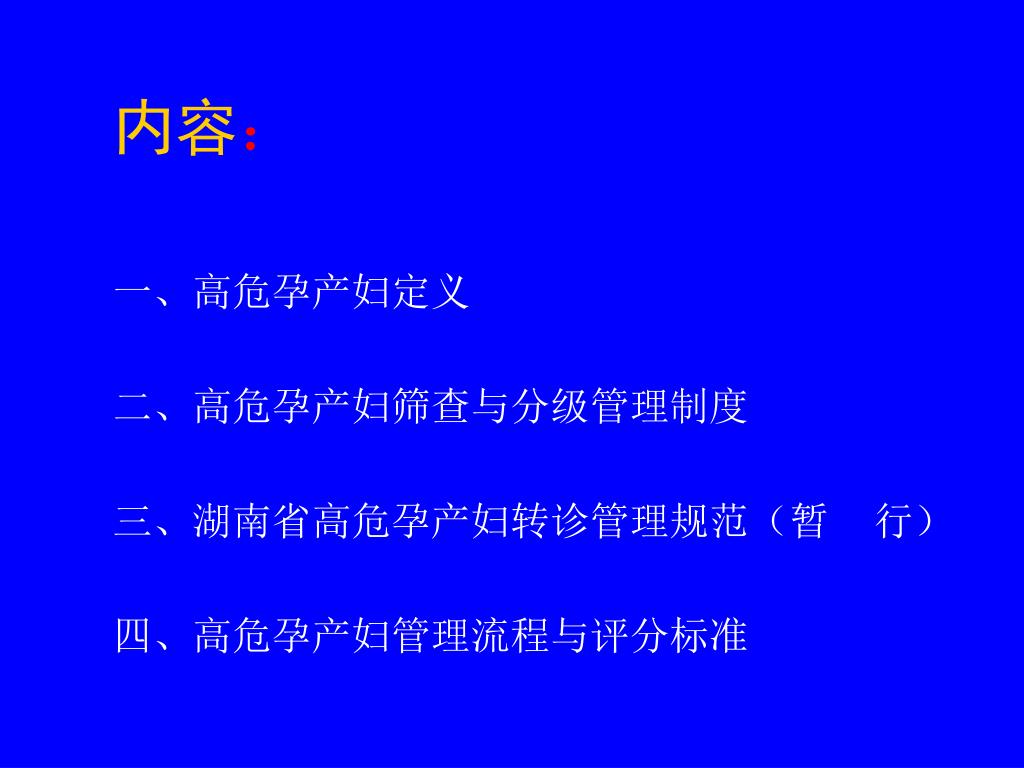 内容：

一、高危孕产妇定义

二、高危孕产妇筛查与分级管理制度

三、湖南省高危孕产妇转诊管理规范（暂　行）

四、高危孕产妇管理流程与评分标准